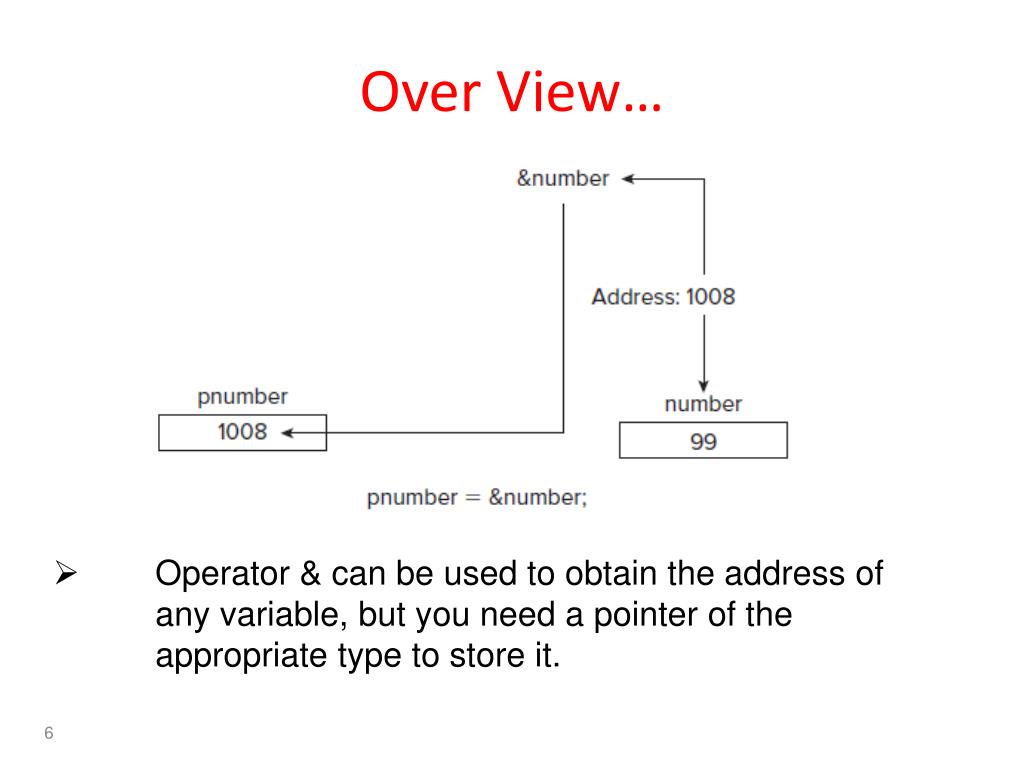 Over View…

&number

Address: 1008

pnumber

1008

number

99

pnumber = &number;

➢ Operator & can be used to obtain the address of any variable, but you need a pointer of the appropriate type to store it.

6